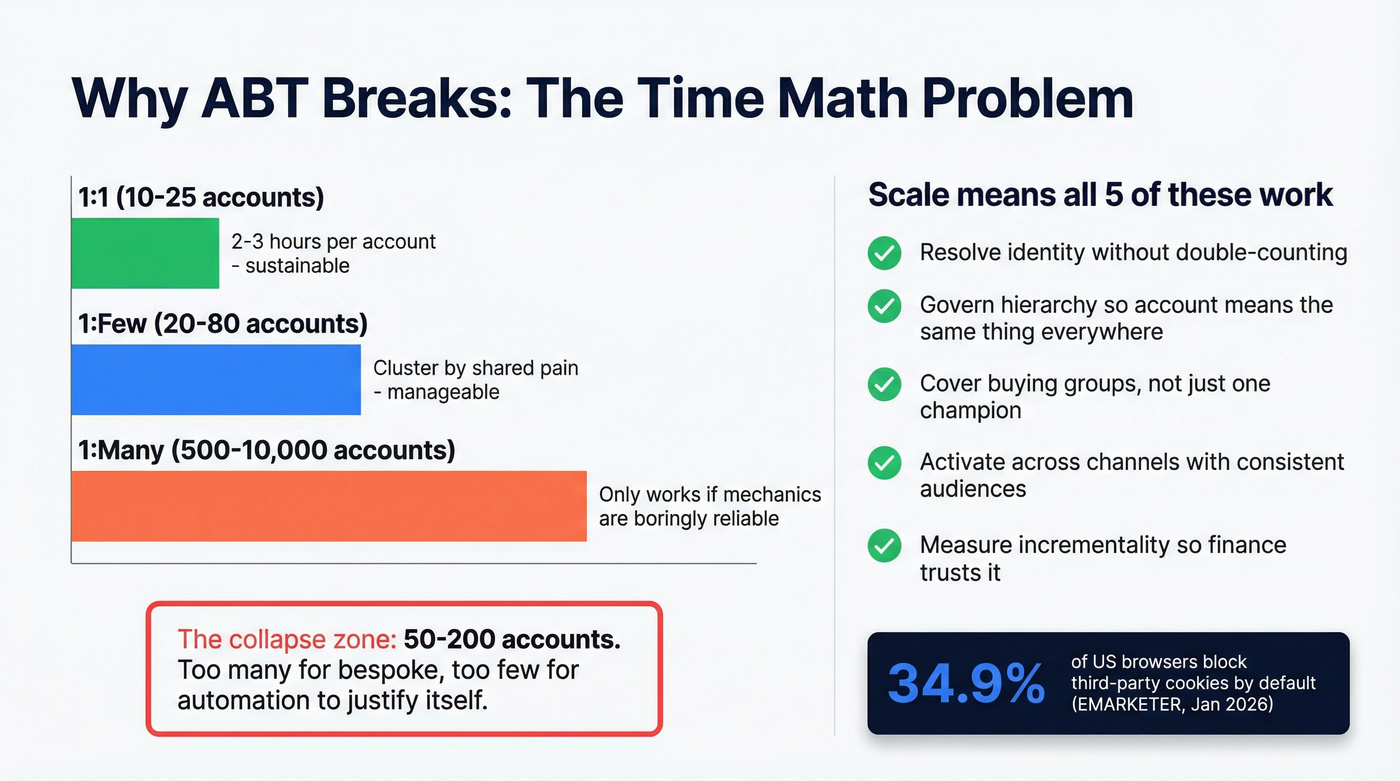 Why ABT Breaks: The Time Math Problem

1:1 (10-25 accounts)

2-3 hours per account - sustainable

1:Few (20-80 accounts)

Cluster by shared pain - manageable

1:Many (500-10,000 accounts)

Only works if mechanics are boringly reliable

The collapse zone: 50-200 accounts. Too many for bespoke, too few for automation to justify itself.

Scale means all 5 of these work

Resolve identity without double-counting

Govern hierarchy so account means the same thing everywhere

Cover buying groups, not just one champion

Activate across channels with consistent audiences

Measure incrementality so finance trusts it

34.9%

of US browsers block third-party cookies by default (EMARKETER, Jan 2026)